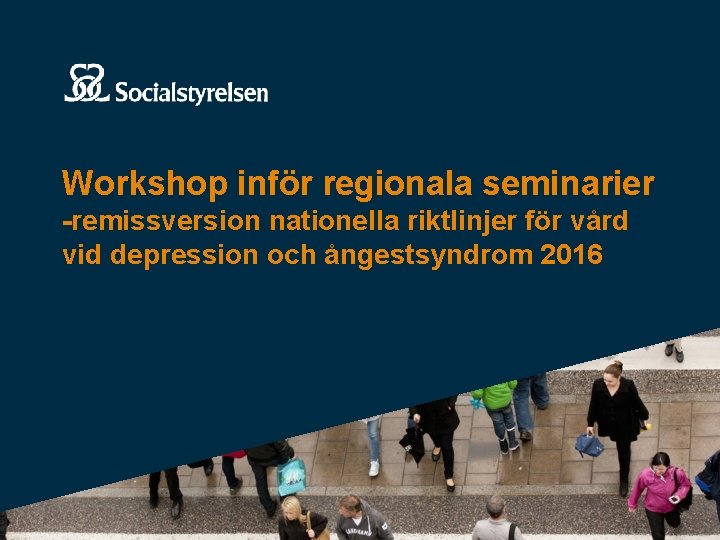 Socialstyrelsen

Workshop inför regionala seminarier
-remissversion nationella riktlinjer för vård vid depression och ångestsyndrom 2016